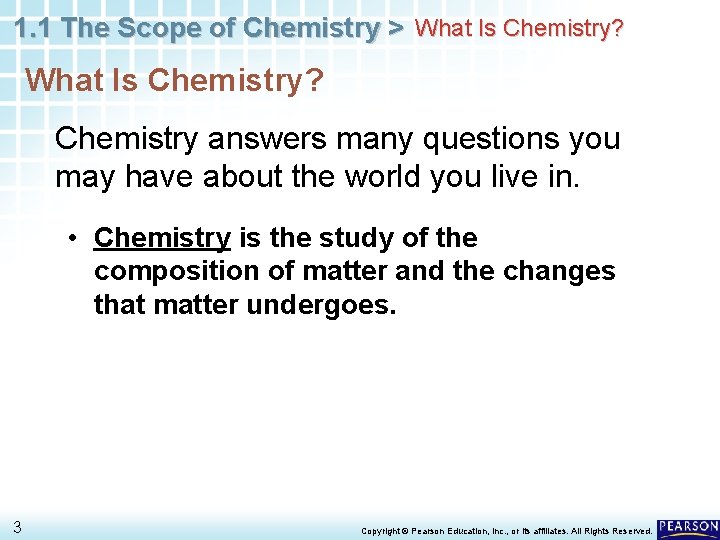 1.1 The Scope of Chemistry > What Is Chemistry?

What Is Chemistry?

Chemistry answers many questions you may have about the world you live in.

• Chemistry is the study of the composition of matter and the changes that matter undergoes.

3

Copyright © Pearson Education, Inc., or its affiliates. All Rights Reserved.

PEARSON